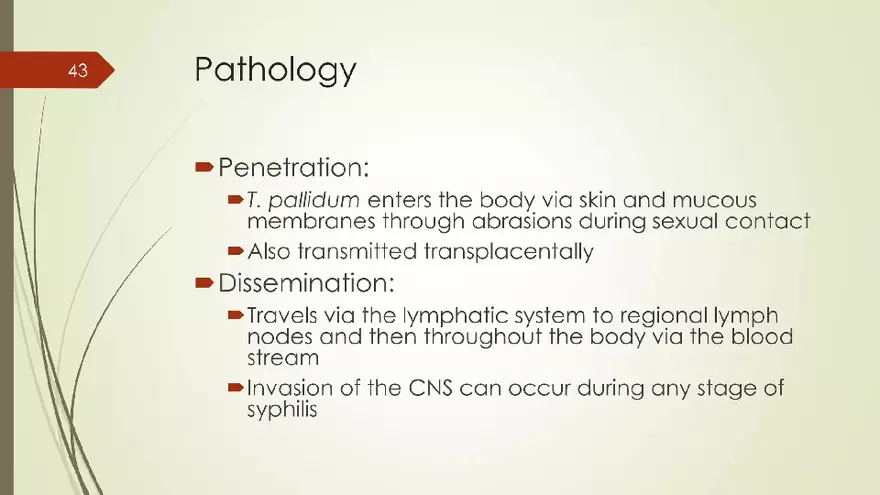 43

Pathology

Penetration:

T. pallidum enters the body via skin and mucous membranes through abrasions during sexual contact

Also transmitted transplacentally

Dissemination:

Travels via the lymphatic system to regional lymph nodes and then throughout the body via the blood stream

Invasion of the CNS can occur during any stage of syphilis